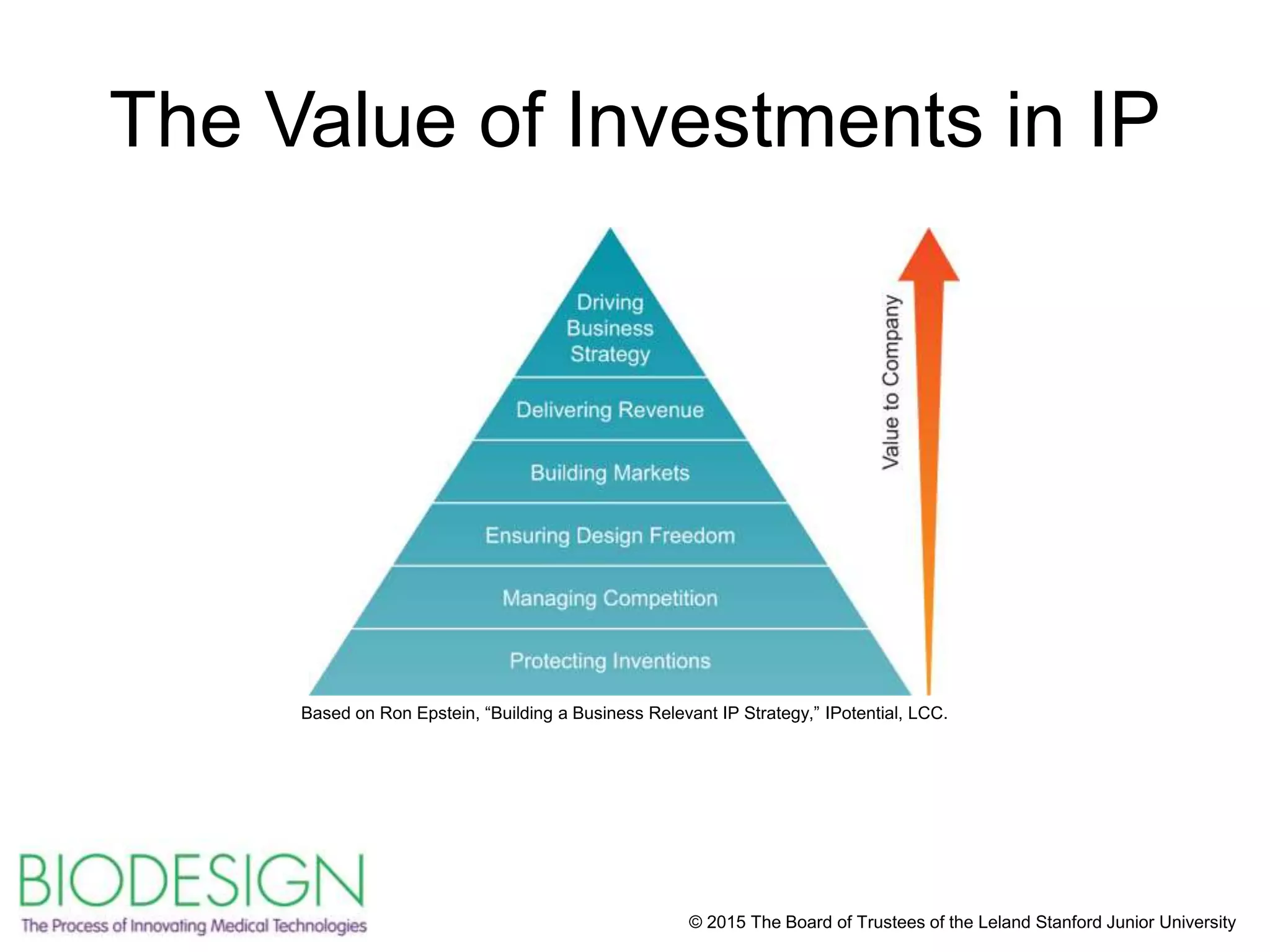 The Value of Investments in IP

Driving Business Strategy

Delivering Revenue

Building Markets

Ensuring Design Freedom

Managing Competition

Protecting Inventions

Value to Company

Based on Ron Epstein, “Building a Business Relevant IP Strategy,” IPotential, LCC.

BIODESIGN
The Process of Innovating Medical Technologies

© 2015 The Board of Trustees of the Leland Stanford Junior University